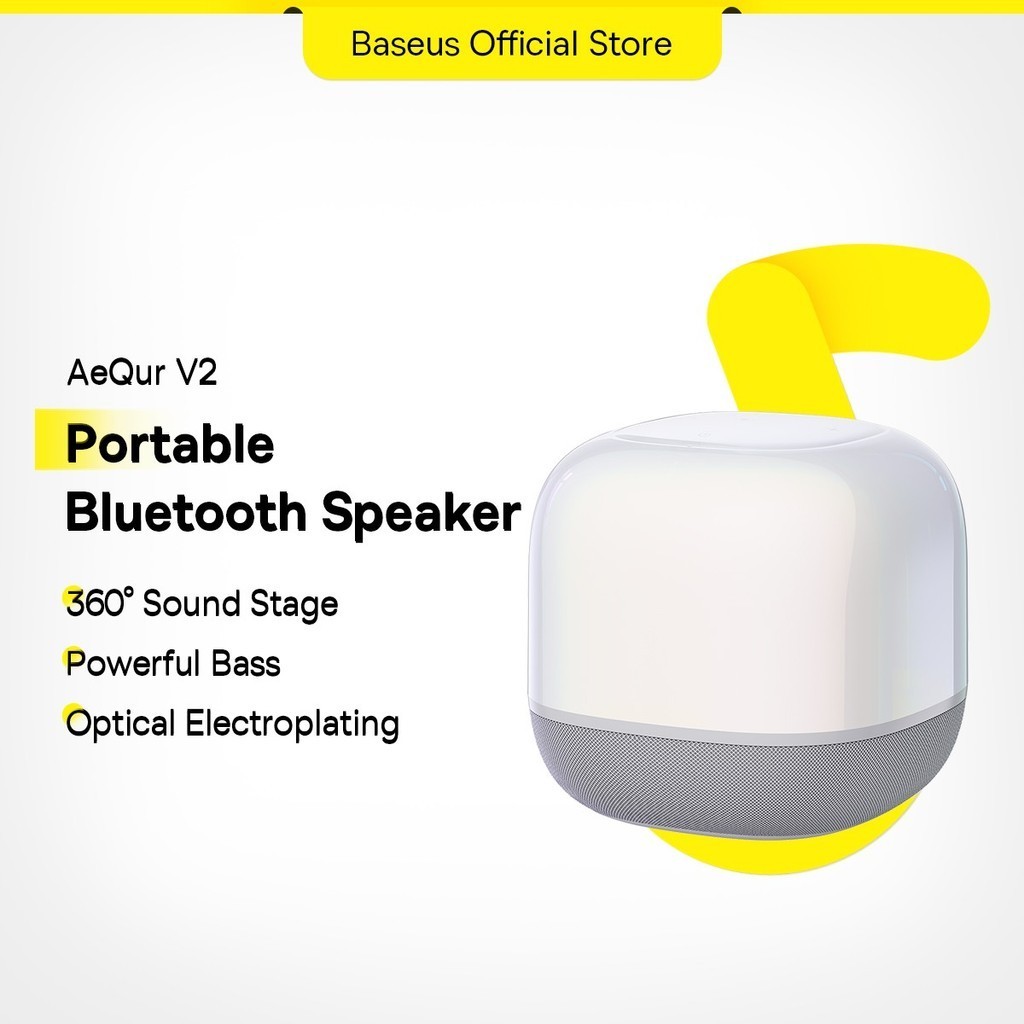 Baseus Official Store

AeQur V2

Portable Bluetooth Speaker

360° Sound Stage

Powerful Bass

Optical Electroplating